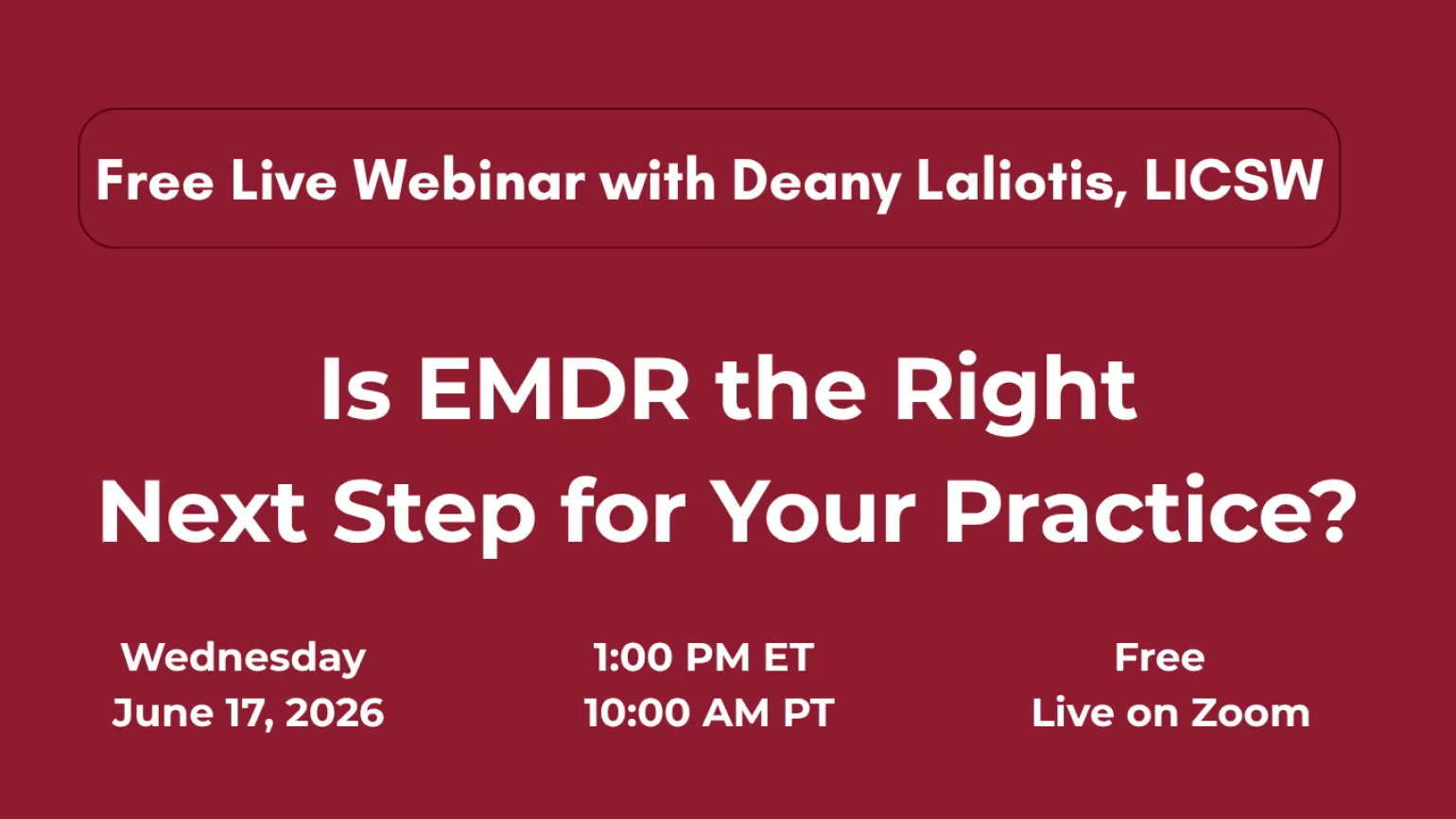 Free Live Webinar with Deany Laliotis, LICSW

Is EMDR the Right Next Step for Your Practice?

Wednesday
June 17, 2026

1:00 PM ET
10:00 AM PT

Free
Live on Zoom